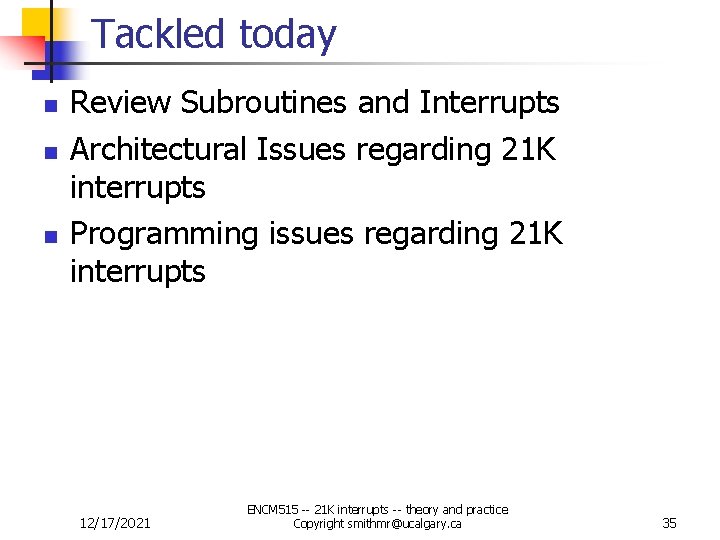 Tackled today

Review Subroutines and Interrupts

Architectural Issues regarding 21K interrupts

Programming issues regarding 21K interrupts

12/17/2021

ENCM515 -- 21K interrupts -- theory and practice
Copyright smithmr@ucalgary.ca

35